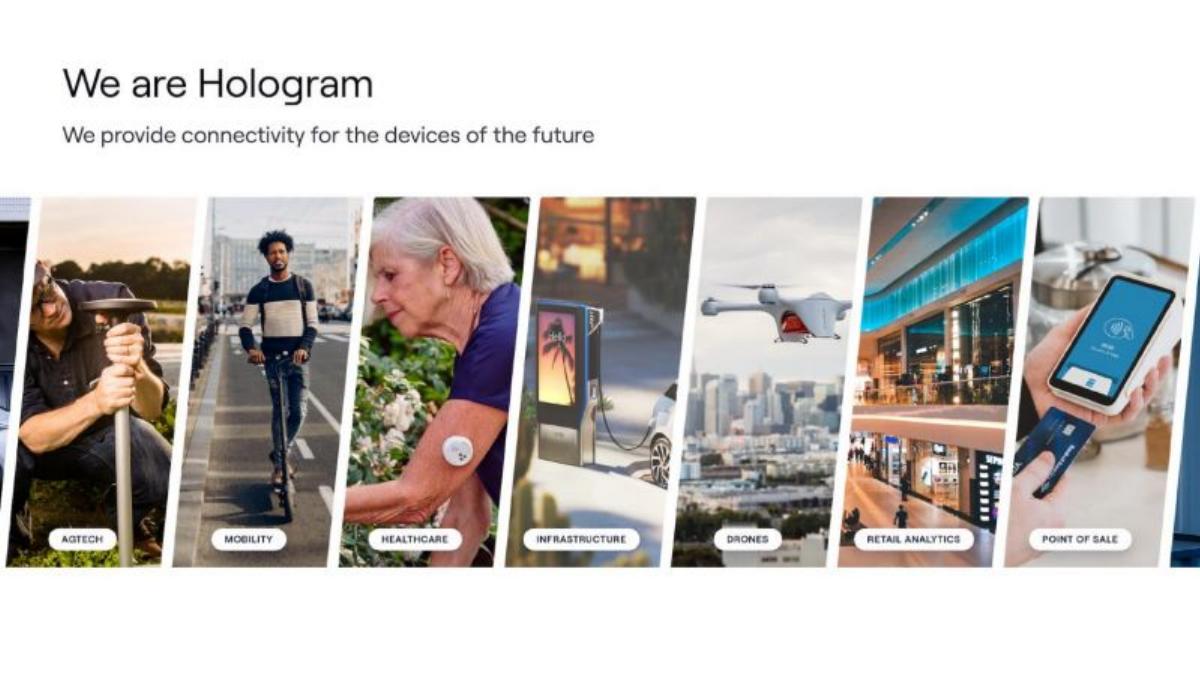 We are Hologram

We provide connectivity for the devices of the future

AGTECH

MOBILITY

HEALTHCARE

INFRASTRUCTURE

DRONES

RETAIL ANALYTICS

POINT OF SALE